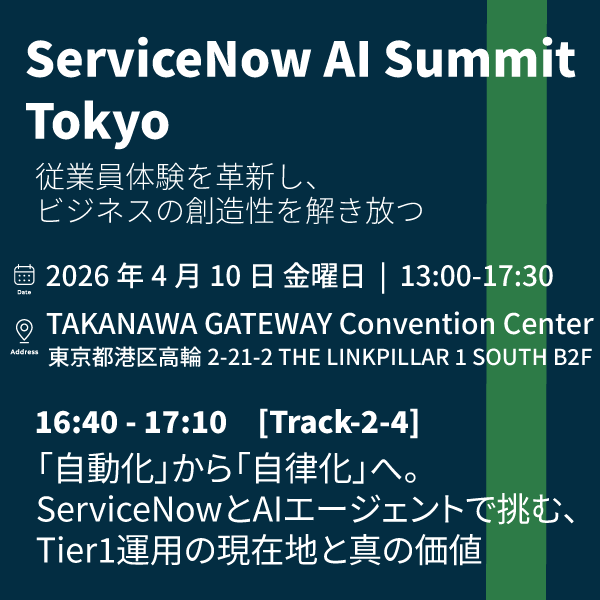 ServiceNow AI Summit Tokyo

従業員体験を革新し、
ビジネスの創造性を解き放つ

Date 2026 年 4 月 10 日 金曜日 ｜ 13:00-17:30

Address TAKANAWA GATEWAY Convention Center
東京都港区高輪 2-21-2 THE LINKPILLAR 1 SOUTH B2F

16:40 - 17:10 [Track-2-4]
「自動化」から「自律化」へ。
ServiceNowとAIエージェントで挑む、
Tier1運用の現在地と真の価値